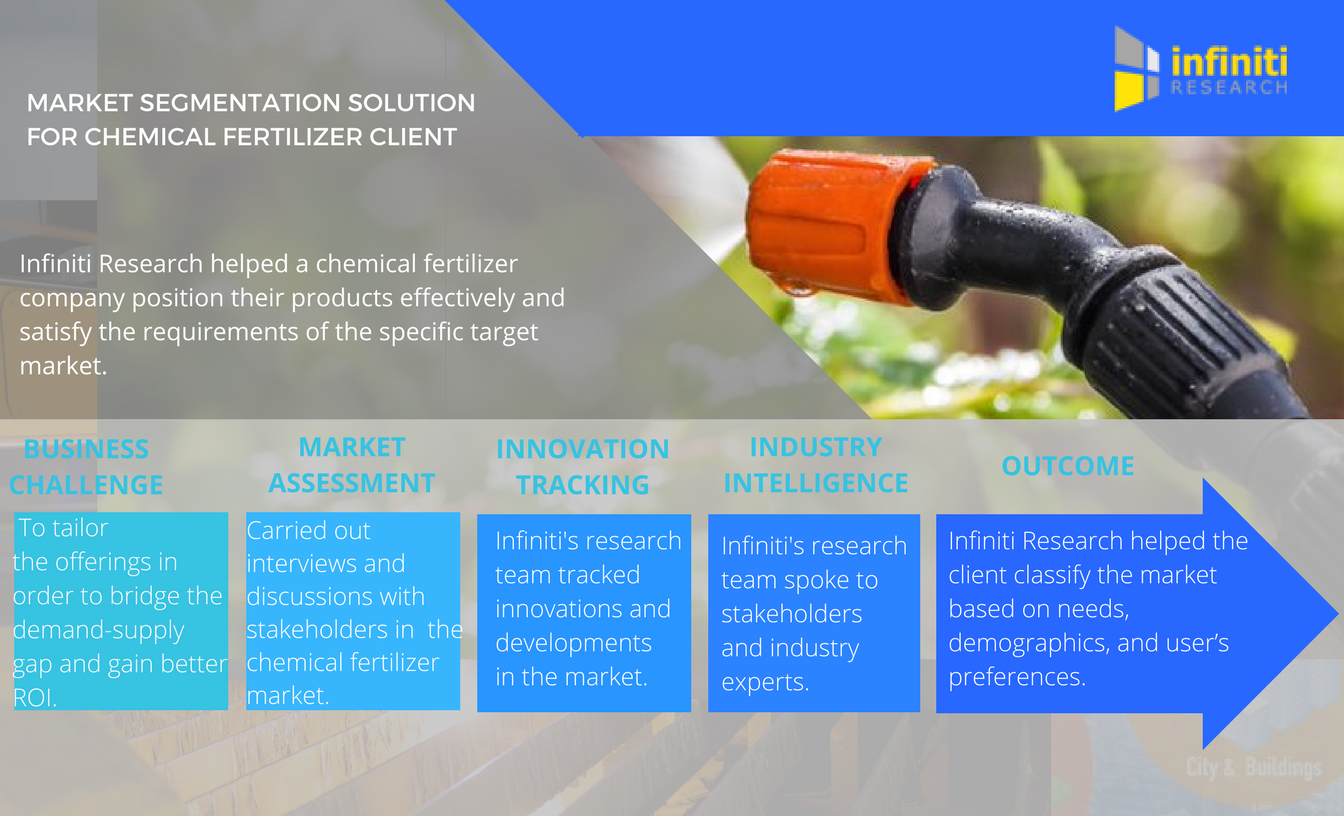 infiniti
RESEARCH

MARKET SEGMENTATION SOLUTION FOR CHEMICAL FERTILIZER CLIENT

Infiniti Research helped a chemical fertilizer company position their products effectively and satisfy the requirements of the specific target market.

BUSINESS CHALLENGE

To tailor the offerings in order to bridge the demand-supply gap and gain better ROI.

MARKET ASSESSMENT

Carried out interviews and discussions with stakeholders in the chemical fertilizer market.

INNOVATION TRACKING

Infiniti's research team tracked innovations and developments in the market.

INDUSTRY INTELLIGENCE

Infiniti's research team spoke to stakeholders and industry experts.

OUTCOME

Infiniti Research helped the client classify the market based on needs, demographics, and user's preferences.

City & Buildings